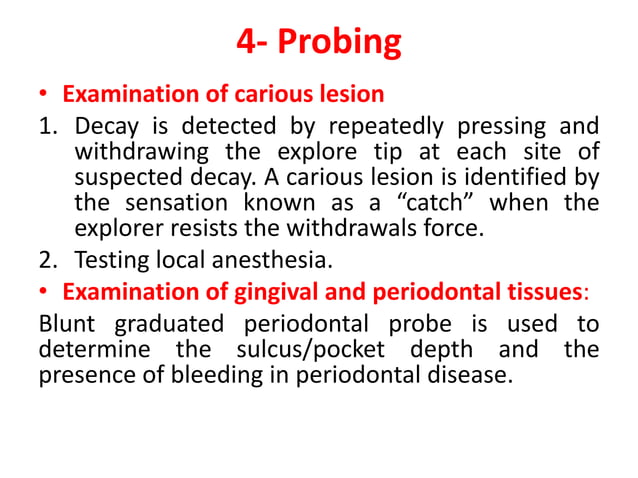 4- Probing

• Examination of carious lesion

1. Decay is detected by repeatedly pressing and withdrawing the explore tip at each site of suspected decay. A carious lesion is identified by the sensation known as a “catch” when the explorer resists the withdrawals force.
2. Testing local anesthesia.

• Examination of gingival and periodontal tissues:

Blunt graduated periodontal probe is used to determine the sulcus/pocket depth and the presence of bleeding in periodontal disease.